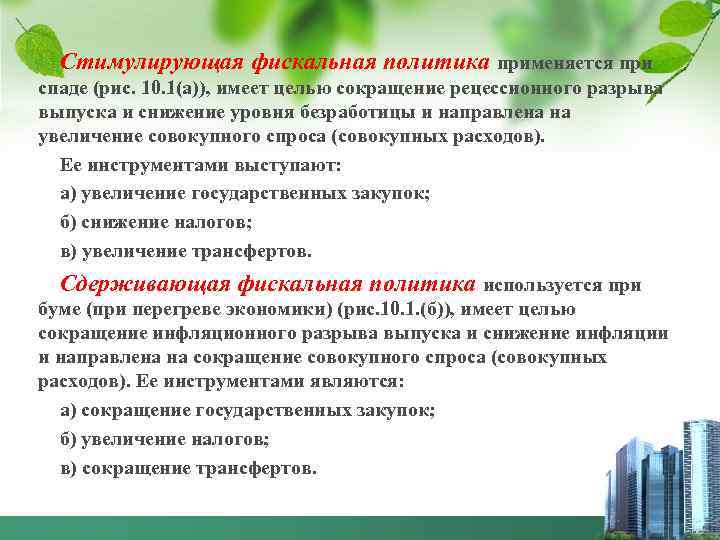 Стимулирующая фискальная политика применяется при спаде (рис. 10.1(а)), имеет целью сокращение рецессионного разрыва выпуска и снижение уровня безработицы и направлена на увеличение совокупного спроса (совокупных расходов).

Ее инструментами выступают:

а) увеличение государственных закупок;

б) снижение налогов;

в) увеличение трансфертов.

Сдерживающая фискальная политика используется при буме (при перегреве экономики) (рис.10.1.(б)), имеет целью сокращение инфляционного разрыва выпуска и снижение инфляции и направлена на сокращение совокупного спроса (совокупных расходов). Ее инструментами являются:

а) сокращение государственных закупок;

б) увеличение налогов;

в) сокращение трансфертов.